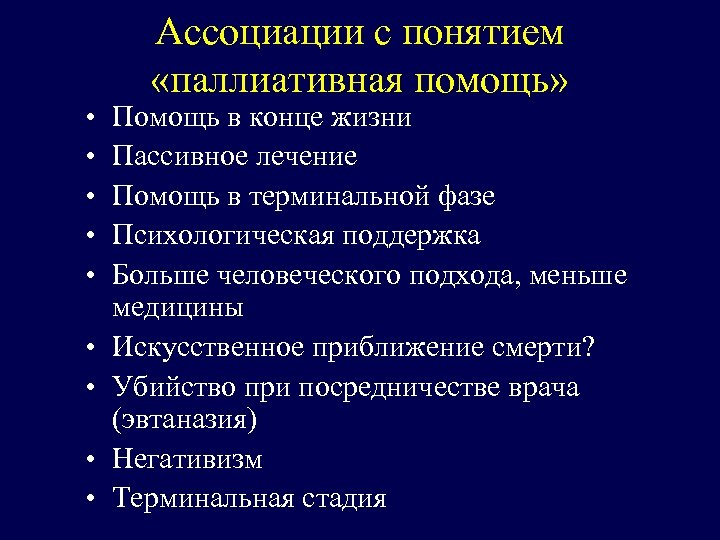 Ассоциации с понятием «паллиативная помощь»

• Помощь в конце жизни
• Пассивное лечение
• Помощь в терминальной фазе
• Психологическая поддержка
• Больше человеческого подхода, меньше медицины
• Искусственное приближение смерти?
• Убийство при посредничестве врача (эвтаназия)
• Негативизм
• Терминальная стадия